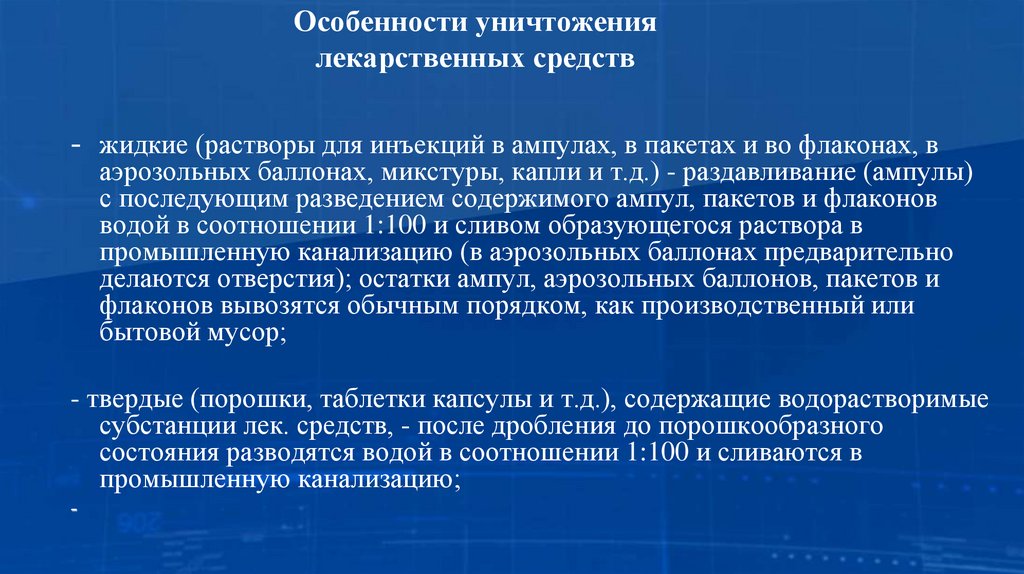 Особенности уничтожения лекарственных средств

- жидкие (растворы для инъекций в ампулах, в пакетах и во флаконах, в аэрозольных баллонах, микстуры, капли и т.д.) - раздавливание (ампулы) с последующим разведением содержимого ампул, пакетов и флаконов водой в соотношении 1:100 и сливом образующегося раствора в промышленную канализацию (в аэрозольных баллонах предварительно делаются отверстия); остатки ампул, аэрозольных баллонов, пакетов и флаконов вывозятся обычным порядком, как производственный или бытовой мусор;

- твердые (порошки, таблетки капсулы и т.д.), содержащие водорастворимые субстанции лек. средств, - после дробления до порошкообразного состояния разводятся водой в соотношении 1:100 и сливаются в промышленную канализацию;

-